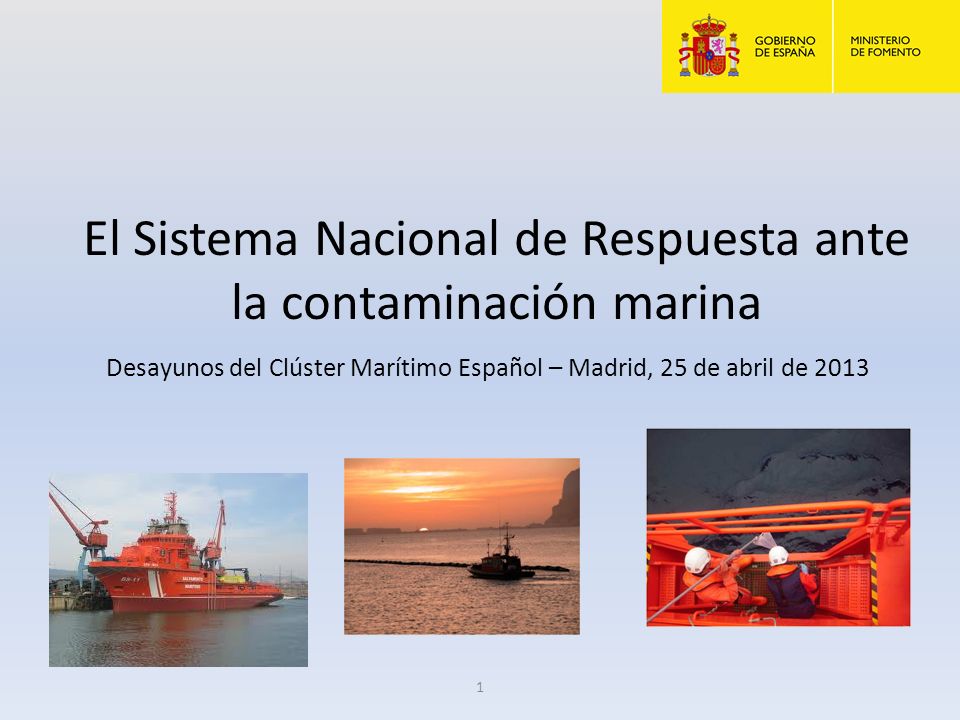 GOBIERNO DE ESPAÑA

MINISTERIO DE FOMENTO

El Sistema Nacional de Respuesta ante la contaminación marina

Desayunos del Clúster Marítimo Español – Madrid, 25 de abril de 2013

1